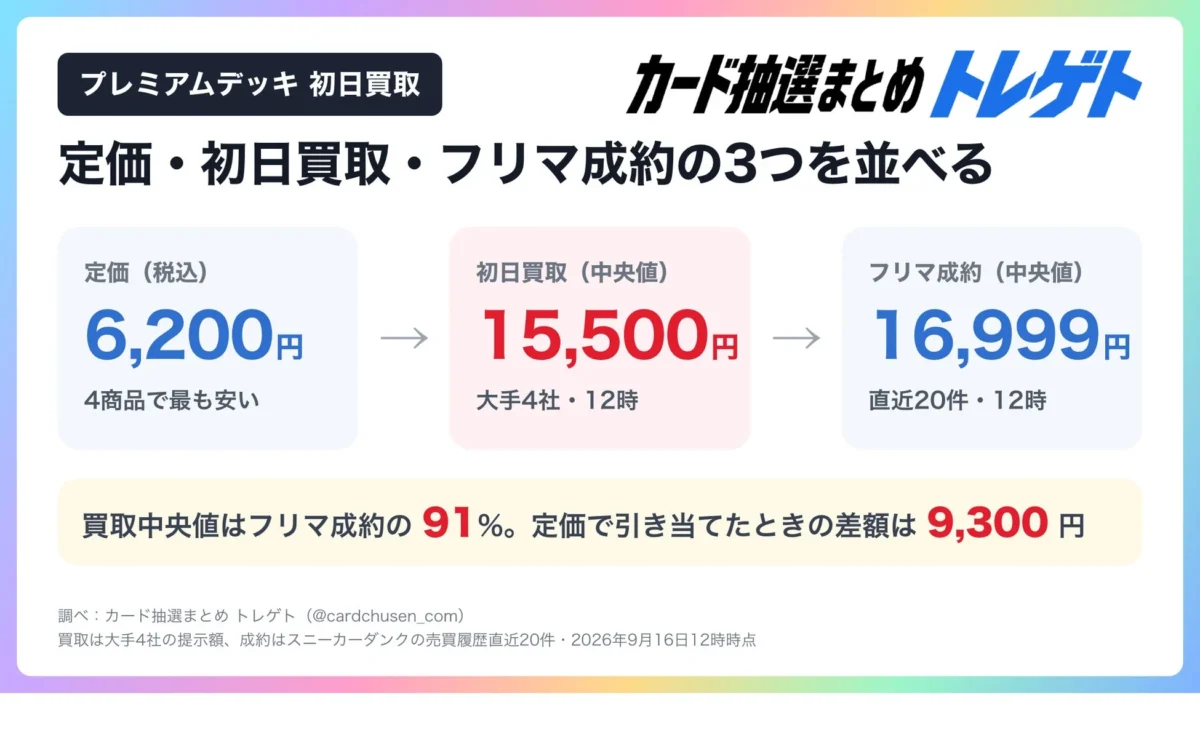 プレミアムデッキ 初日買取

カード抽選まとめ トレゲト

定価・初日買取・フリマ成約の3つを並べる

定価（税込）
6,200円
4商品で最も安い

→

初日買取（中央値）
15,500円
大手4社・12時

→

フリマ成約（中央値）
16,999円
直近20件・12時

買取中央値はフリマ成約の 91%。定価で引き当てたときの差額は 9,300 円

調べ：カード抽選まとめ トレゲト（@cardchusen_com）
買取は大手4社の提示額、成約はスニーカーダンクの売買履歴直近20件・2026年9月16日12時時点